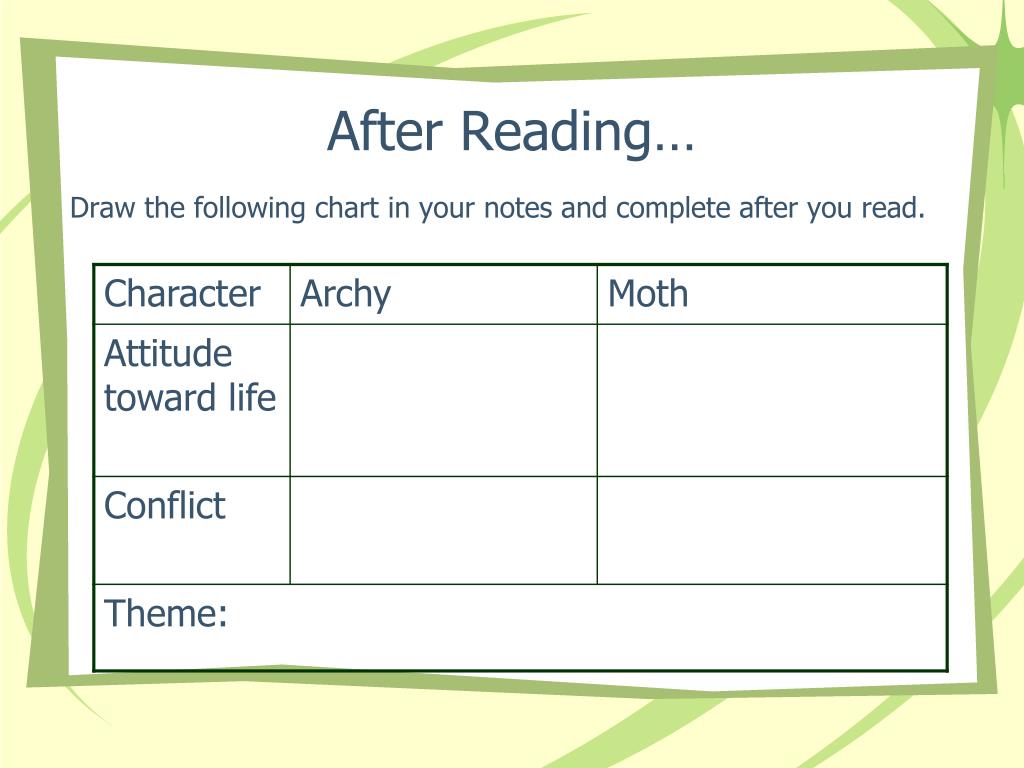 After Reading…

Draw the following chart in your notes and complete after you read.

| Character | Archy | Moth |
|---|---|---|
| Attitude toward life | | |
| Conflict | | |
| Theme: | | |